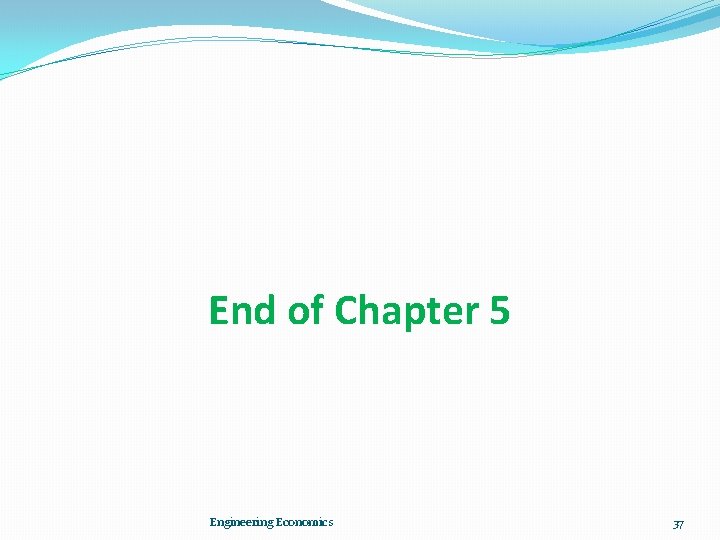 End of Chapter 5

Engineering Economics

37